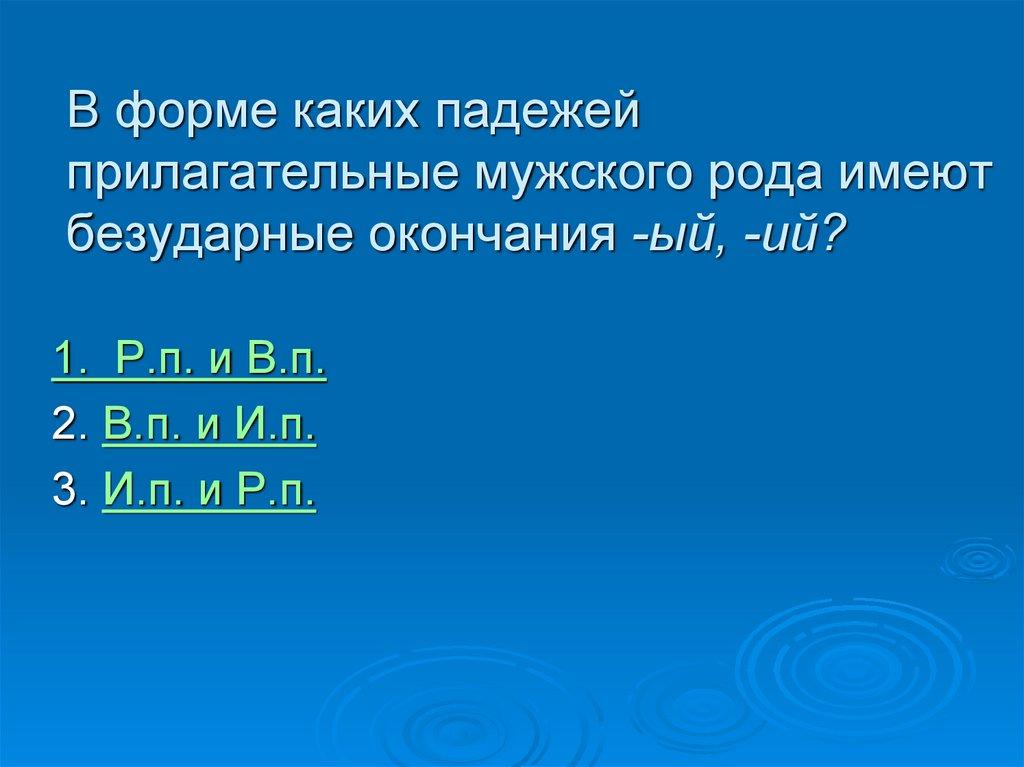 В форме каких падежей прилагательные мужского рода имеют безударные окончания -ый, -ий?

1. Р.п. и В.п.
2. В.п. и И.п.
3. И.п. и Р.п.